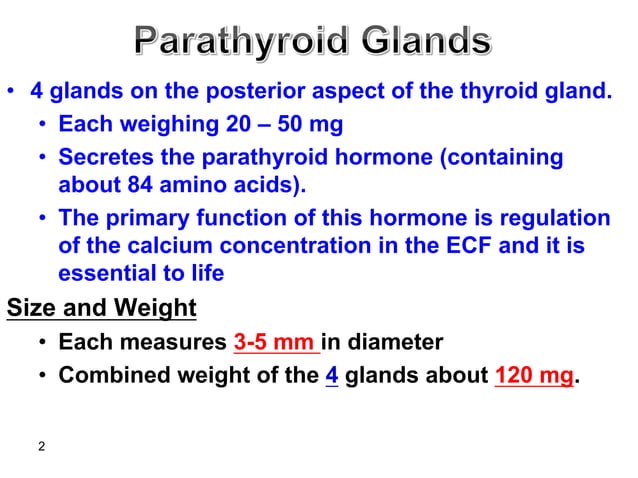 Parathyroid Glands

• 4 glands on the posterior aspect of the thyroid gland.

• Each weighing 20 – 50 mg

• Secretes the parathyroid hormone (containing about 84 amino acids).

• The primary function of this hormone is regulation of the calcium concentration in the ECF and it is essential to life

Size and Weight

• Each measures 3-5 mm in diameter

• Combined weight of the 4 glands about 120 mg.

2